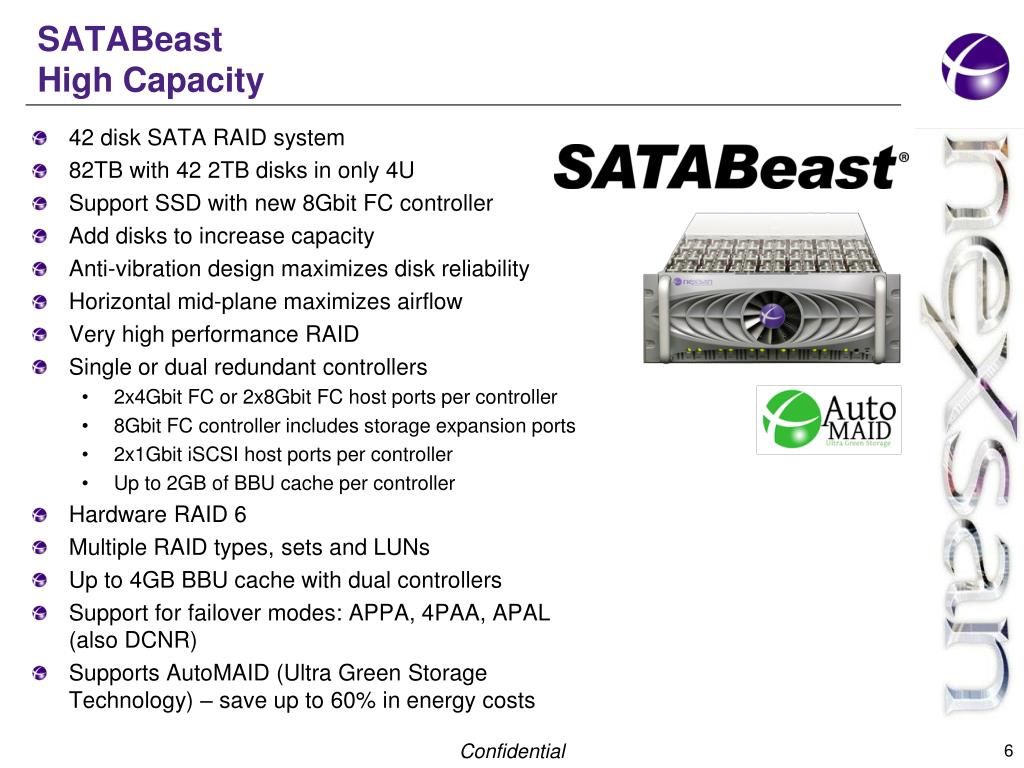 SATABeast
High Capacity

42 disk SATA RAID system
82TB with 42 2TB disks in only 4U
Support SSD with new 8Gbit FC controller
Add disks to increase capacity
Anti-vibration design maximizes disk reliability
Horizontal mid-plane maximizes airflow
Very high performance RAID
Single or dual redundant controllers
• 2x4Gbit FC or 2x8Gbit FC host ports per controller
• 8Gbit FC controller includes storage expansion ports
• 2x1Gbit iSCSI host ports per controller
• Up to 2GB of BBU cache per controller
Hardware RAID 6
Multiple RAID types, sets and LUNs
Up to 4GB BBU cache with dual controllers
Support for failover modes: APPA, 4PAA, APAL (also DCNR)
Supports AutoMAID (Ultra Green Storage Technology) – save up to 60% in energy costs

SATABeast®

nexsan

Auto MAID
Ultra Green Storage

nexsan

Confidential

6